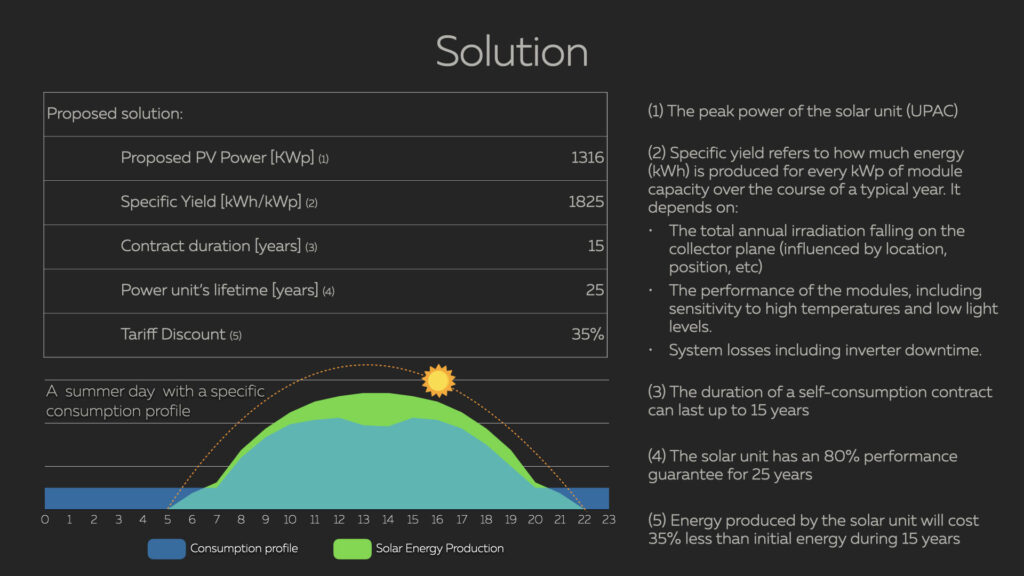 Solution

| Proposed solution: | |
|---|---|
| Proposed PV Power [KWp] (1) | 1316 |
| Specific Yield [kWh/kWp] (2) | 1825 |
| Contract duration [years] (3) | 15 |
| Power unit's lifetime [years] (4) | 25 |
| Tariff Discount (5) | 35% |

A summer day with a specific consumption profile

0 1 2 3 4 5 6 7 8 9 10 11 12 13 14 15 16 17 18 19 20 21 22 23

Consumption profile
Solar Energy Production

(1) The peak power of the solar unit (UPAC)

(2) Specific yield refers to how much energy (kWh) is produced for every kWp of module capacity over the course of a typical year. It depends on:

• The total annual irradiation falling on the collector plane (influenced by location, position, etc)
• The performance of the modules, including sensitivity to high temperatures and low light levels.
• System losses including inverter downtime.

(3) The duration of a self-consumption contract can last up to 15 years

(4) The solar unit has an 80% performance guarantee for 25 years

(5) Energy produced by the solar unit will cost 35% less than initial energy during 15 years